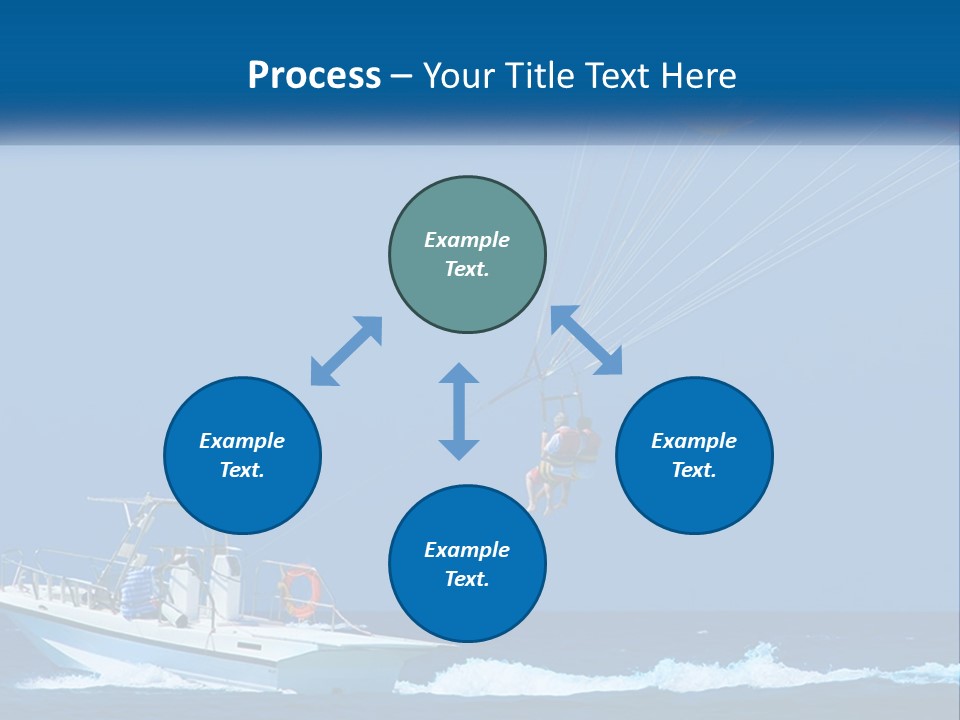 Process – Your Title Text Here

Example Text.

Example Text.

Example Text.

Example Text.